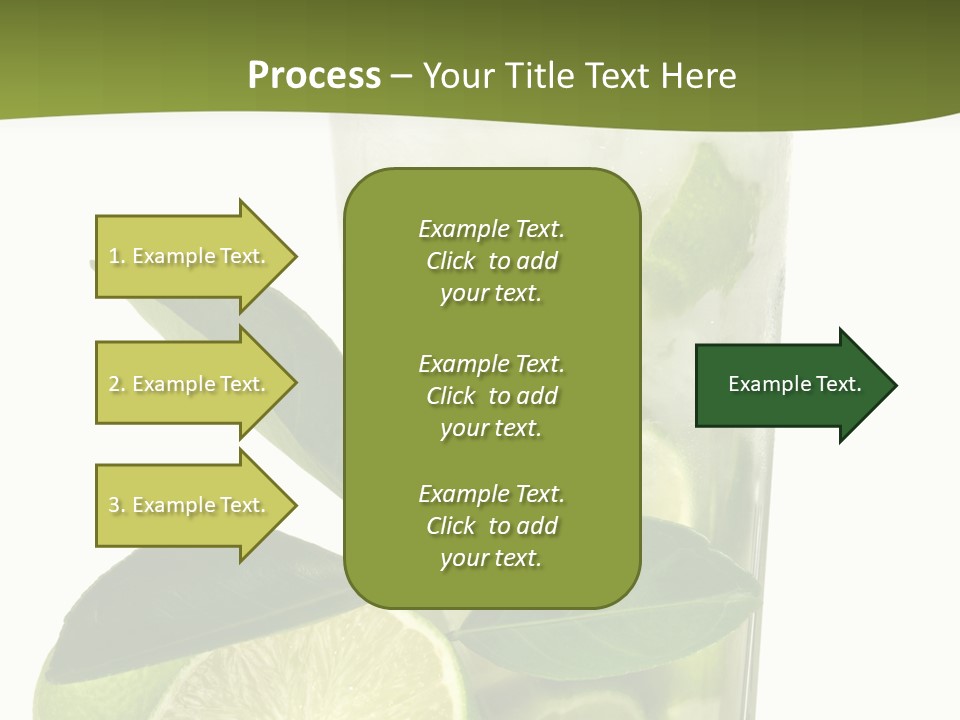 Process – Your Title Text Here

1. Example Text.

2. Example Text.

3. Example Text.

Example Text. Click to add your text.

Example Text. Click to add your text.

Example Text. Click to add your text.

Example Text.